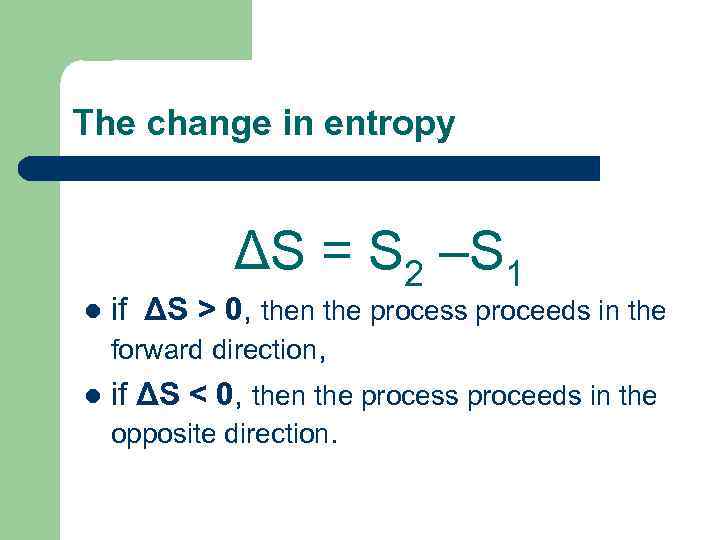 The change in entropy

$\Delta S = S_2 - S_1$

- if $\Delta S > 0$, then the process proceeds in the forward direction,
- if $\Delta S < 0$, then the process proceeds in the opposite direction.